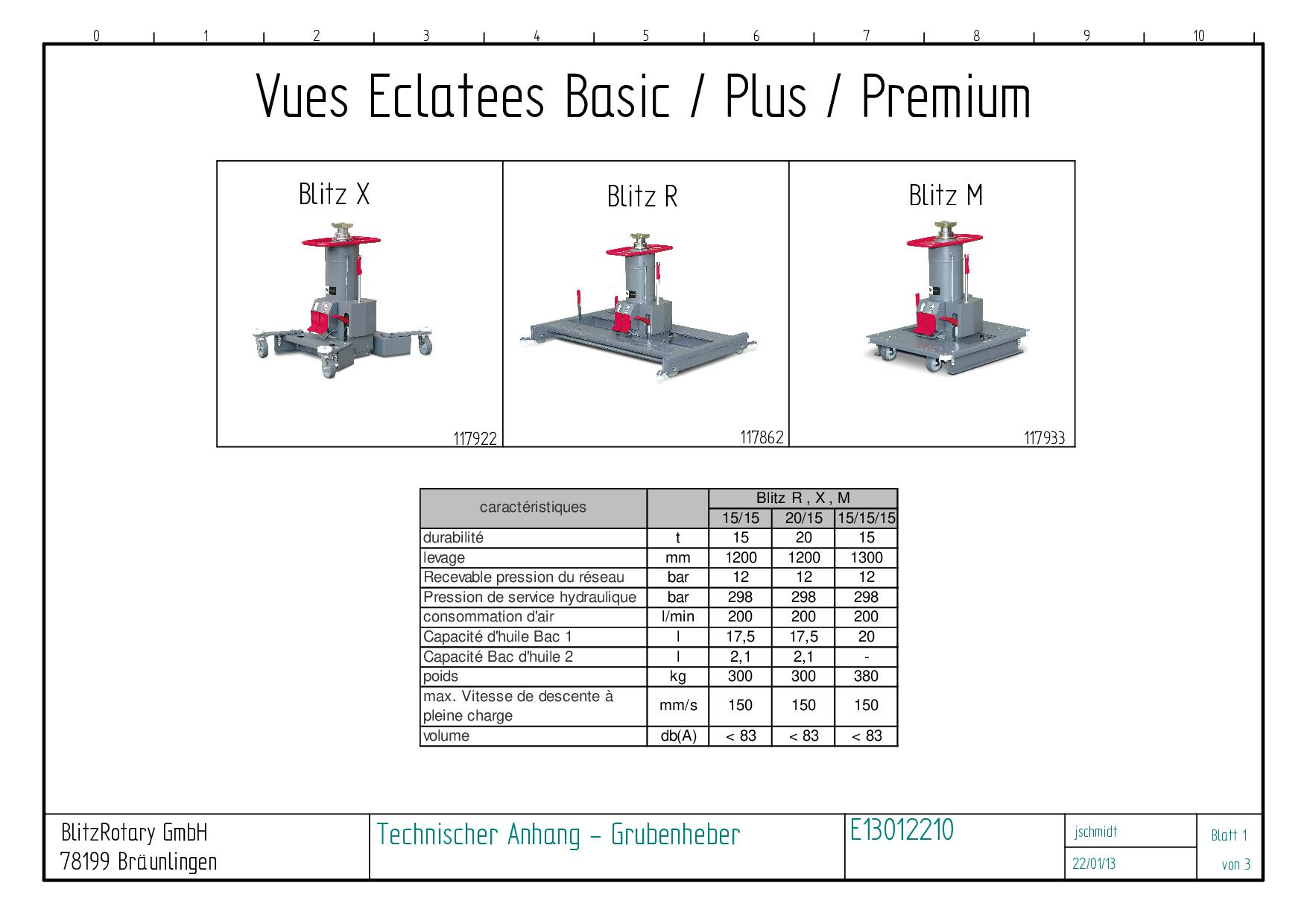 0 1 2 3 4 5 6 7 8 9 10

Vues Eclatees Basic / Plus / Premium

Blitz X

117922

Blitz R

117862

Blitz M

117933

| caractéristiques | | Blitz R , X , M | | |
|---|---|---|---|---|
| | | 15/15 | 20/15 | 15/15/15 |
| durabilité | t | 15 | 20 | 15 |
| levage | mm | 1200 | 1200 | 1300 |
| Recevable pression du réseau | bar | 12 | 12 | 12 |
| Pression de service hydraulique | bar | 298 | 298 | 298 |
| consommation d'air | l/min | 200 | 200 | 200 |
| Capacité d'huile Bac 1 | l | 17,5 | 17,5 | 20 |
| Capacité Bac d'huile 2 | l | 2,1 | 2,1 | - |
| poids | kg | 300 | 300 | 380 |
| max. Vitesse de descente à pleine charge | mm/s | 150 | 150 | 150 |
| volume | db(A) | < 83 | < 83 | < 83 |

BlitzRotary GmbH
78199 Bräunlingen

Technischer Anhang - Grubenheber

E13012210

jschmidt
22/01/13

Blatt 1
von 3